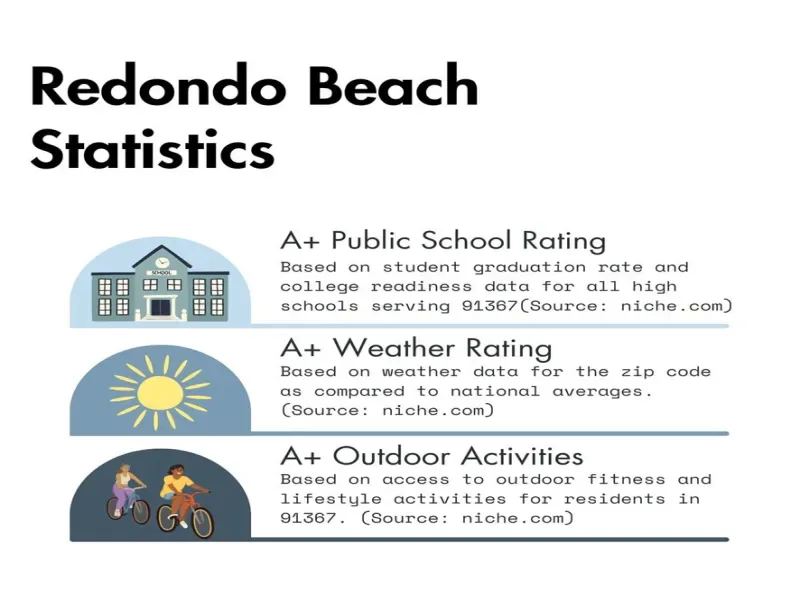 Redondo Beach Statistics

SCHOOL

A+ Public School Rating
Based on student graduation rate and college readiness data for all high schools serving 91367(Source: niche.com)

A+ Weather Rating
Based on weather data for the zip code as compared to national averages. (Source: niche.com)

A+ Outdoor Activities
Based on access to outdoor fitness and lifestyle activities for residents in 91367. (Source: niche.com)